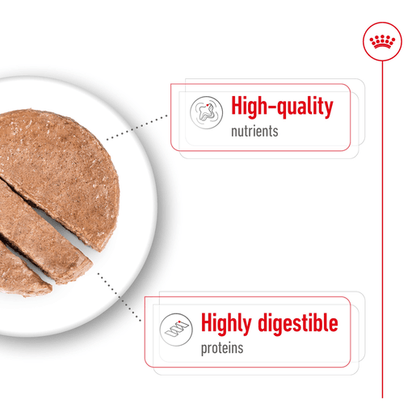 High-quality
nutrients

Highly digestible
proteins